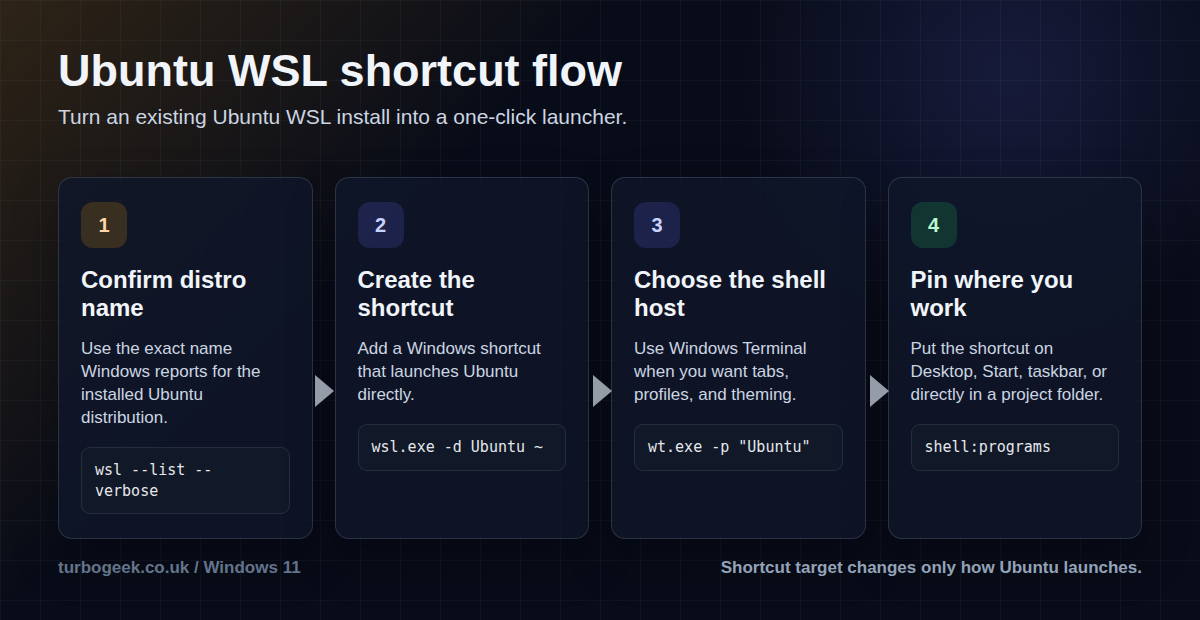 Ubuntu WSL shortcut flow

Turn an existing Ubuntu WSL install into a one-click launcher.

1

Confirm distro name

Use the exact name Windows reports for the installed Ubuntu distribution.

wsl --list --verbose

2

Create the shortcut

Add a Windows shortcut that launches Ubuntu directly.

wsl.exe -d Ubuntu ~

3

Choose the shell host

Use Windows Terminal when you want tabs, profiles, and theming.

wt.exe -p "Ubuntu"

4

Pin where you work

Put the shortcut on Desktop, Start, taskbar, or directly in a project folder.

shell:programs

turbogeek.co.uk / Windows 11

Shortcut target changes only how Ubuntu launches.